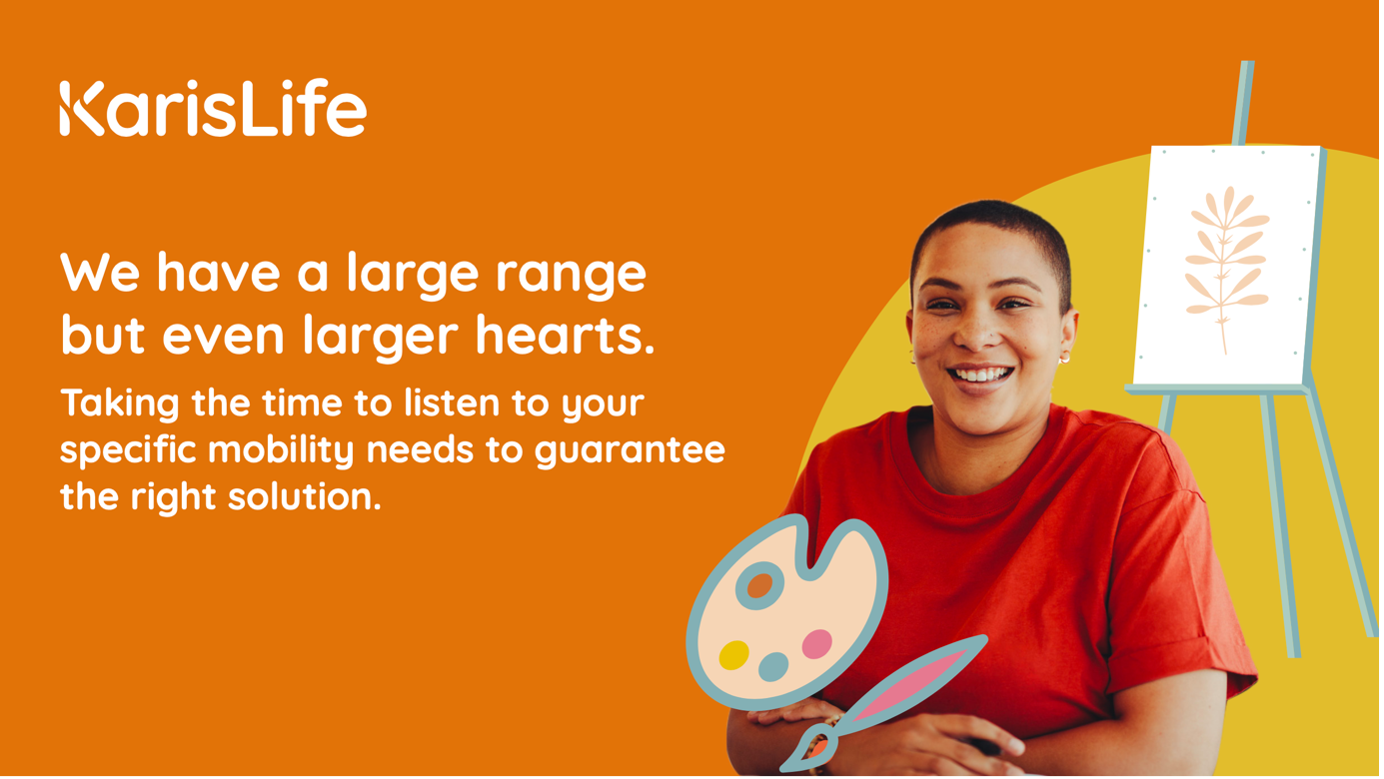 KarisLife

We have a large range but even larger hearts.

Taking the time to listen to your specific mobility needs to guarantee the right solution.